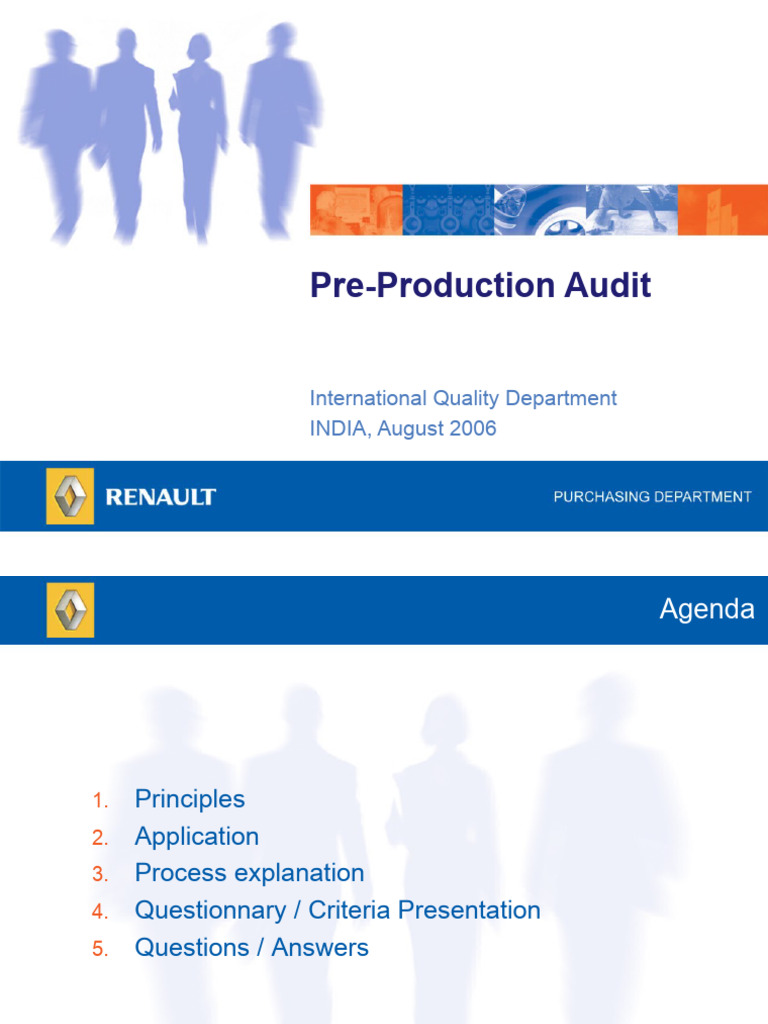 Pre-Production Audit

International Quality Department
INDIA, August 2006

RENAULT

PURCHASING DEPARTMENT

Agenda

1. Principles
2. Application
3. Process explanation
4. Questionnary / Criteria Presentation
5. Questions / Answers